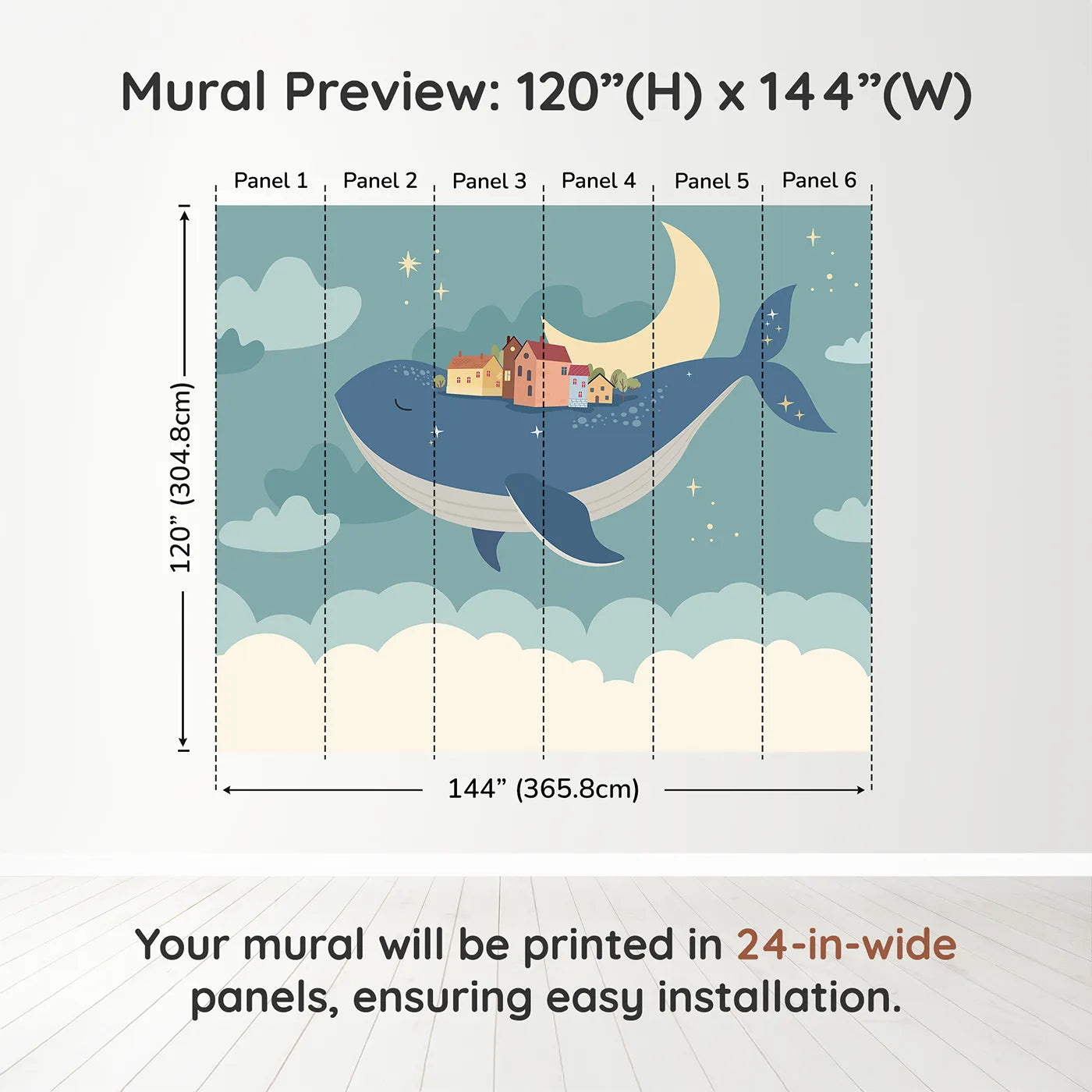 Mural Preview: 120”(H) x 144”(W)

Panel 1 Panel 2 Panel 3 Panel 4 Panel 5 Panel 6

120” (304.8cm)

144” (365.8cm)

Your mural will be printed in 24-in-wide panels, ensuring easy installation.